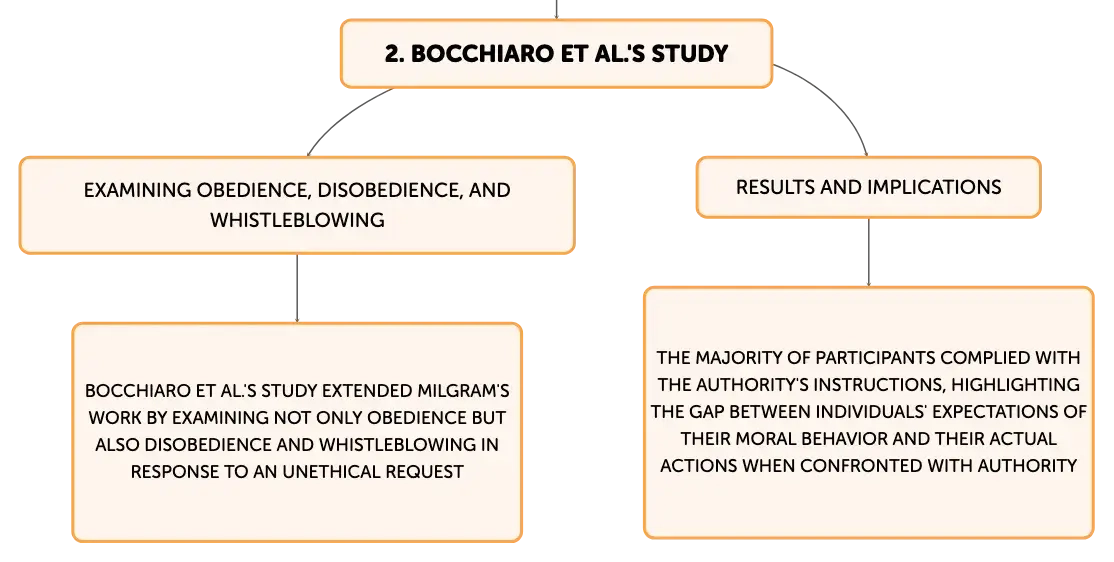 2. BOCCHIARO ET AL.'S STUDY

EXAMINING OBEDIENCE, DISOBEDIENCE, AND WHISTLEBLOWING

BOCCHIARO ET AL.'S STUDY EXTENDED MILGRAM'S WORK BY EXAMINING NOT ONLY OBEDIENCE BUT ALSO DISOBEDIENCE AND WHISTLEBLOWING IN RESPONSE TO AN UNETHICAL REQUEST

RESULTS AND IMPLICATIONS

THE MAJORITY OF PARTICIPANTS COMPLIED WITH THE AUTHORITY'S INSTRUCTIONS, HIGHLIGHTING THE GAP BETWEEN INDIVIDUALS' EXPECTATIONS OF THEIR MORAL BEHAVIOR AND THEIR ACTUAL ACTIONS WHEN CONFRONTED WITH AUTHORITY